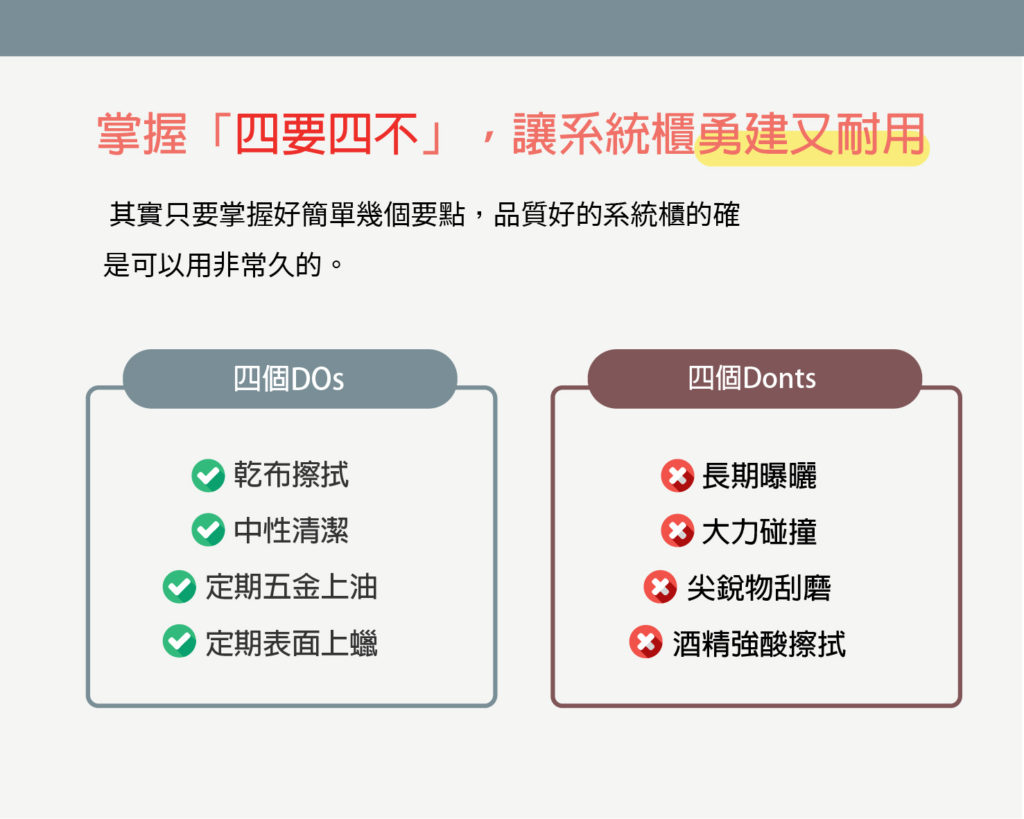 掌握「四要四不」，讓系統櫃勇建又耐用

其實只要掌握好簡單幾個要點，品質好的系統櫃的確是可以用非常久的。

四個DOs

乾布擦拭
中性清潔
定期五金上油
定期表面上蠟

四個Donts

長期曝曬
大力碰撞
尖銳物刮磨
酒精強酸擦拭